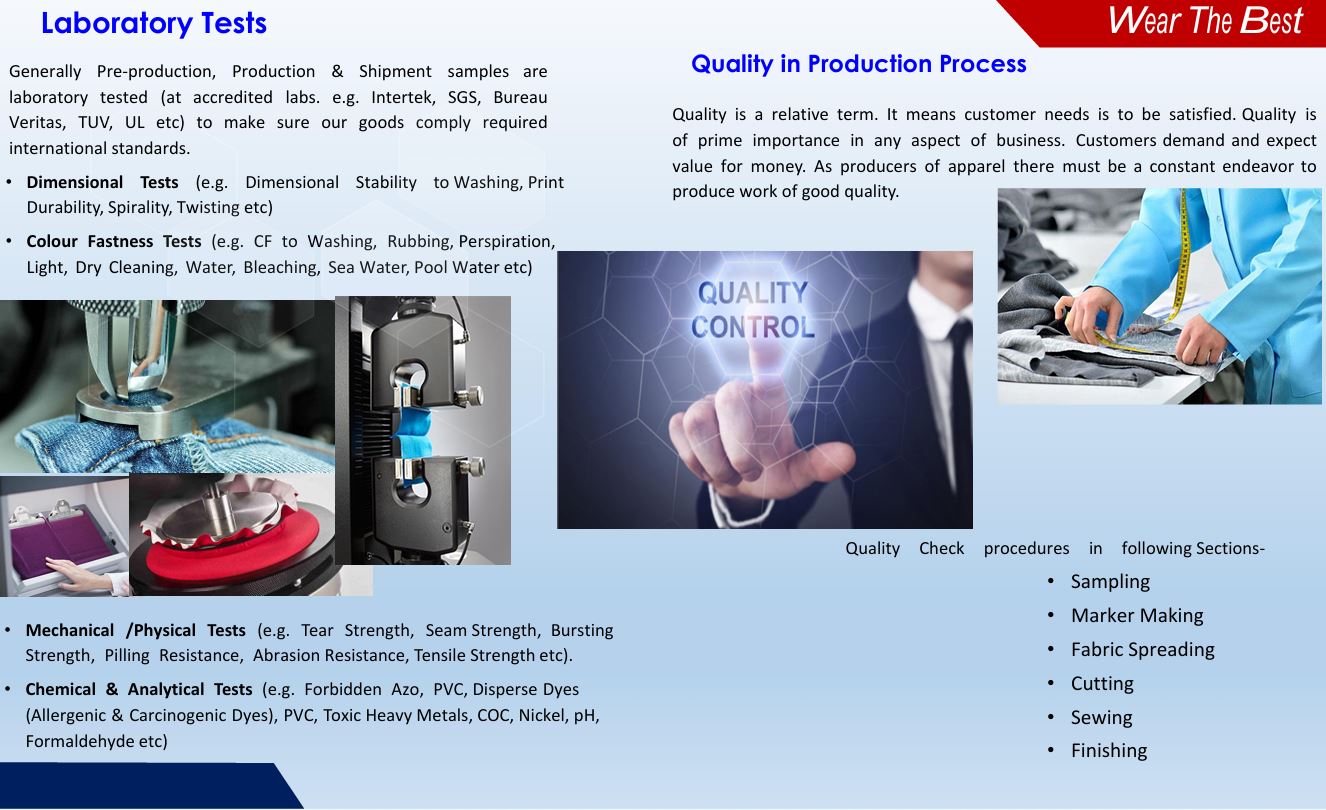 Laboratory Tests

Generally Pre-production, Production & Shipment samples are laboratory tested (at accredited labs. e.g. Intertek, SGS, Bureau Veritas, TUV, UL etc) to make sure our goods comply required international standards.

• Dimensional Tests (e.g. Dimensional Stability to Washing, Print Durability, Spirality, Twisting etc)

• Colour Fastness Tests (e.g. CF to Washing, Rubbing, Perspiration, Light, Dry Cleaning, Water, Bleaching, Sea Water, Pool Water etc)

• Mechanical /Physical Tests (e.g. Tear Strength, Seam Strength, Bursting Strength, Pilling Resistance, Abrasion Resistance, Tensile Strength etc).

• Chemical & Analytical Tests (e.g. Forbidden Azo, PVC, Disperse Dyes (Allergenic & Carcinogenic Dyes), PVC, Toxic Heavy Metals, COC, Nickel, pH, Formaldehyde etc)

Wear The Best

Quality in Production Process

Quality is a relative term. It means customer needs is to be satisfied. Quality is of prime importance in any aspect of business. Customers demand and expect value for money. As producers of apparel there must be a constant endeavor to produce work of good quality.

QUALITY CONTROL

Quality Check procedures in following Sections-

• Sampling
• Marker Making
• Fabric Spreading
• Cutting
• Sewing
• Finishing